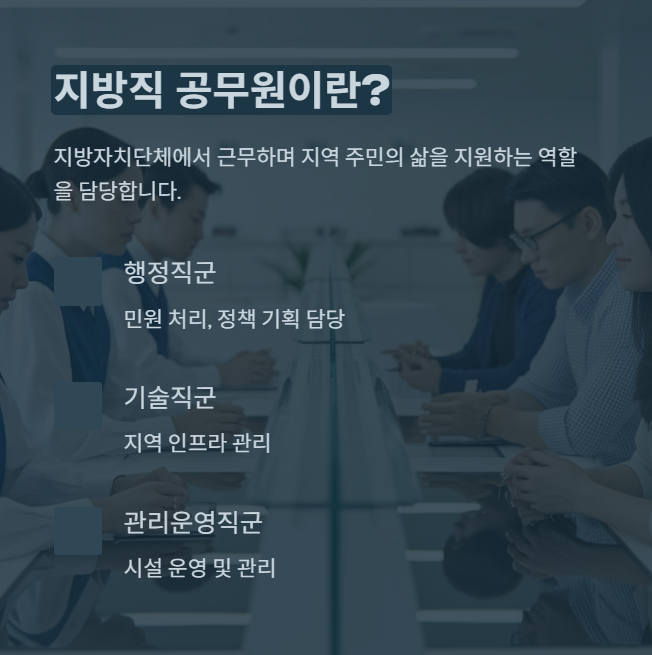 지방직 공무원이란?

지방자치단체에서 근무하며 지역 주민의 삶을 지원하는 역할을 담당합니다.

행정직군

민원 처리, 정책 기획 담당

기술직군

지역 인프라 관리

관리운영직군

시설 운영 및 관리